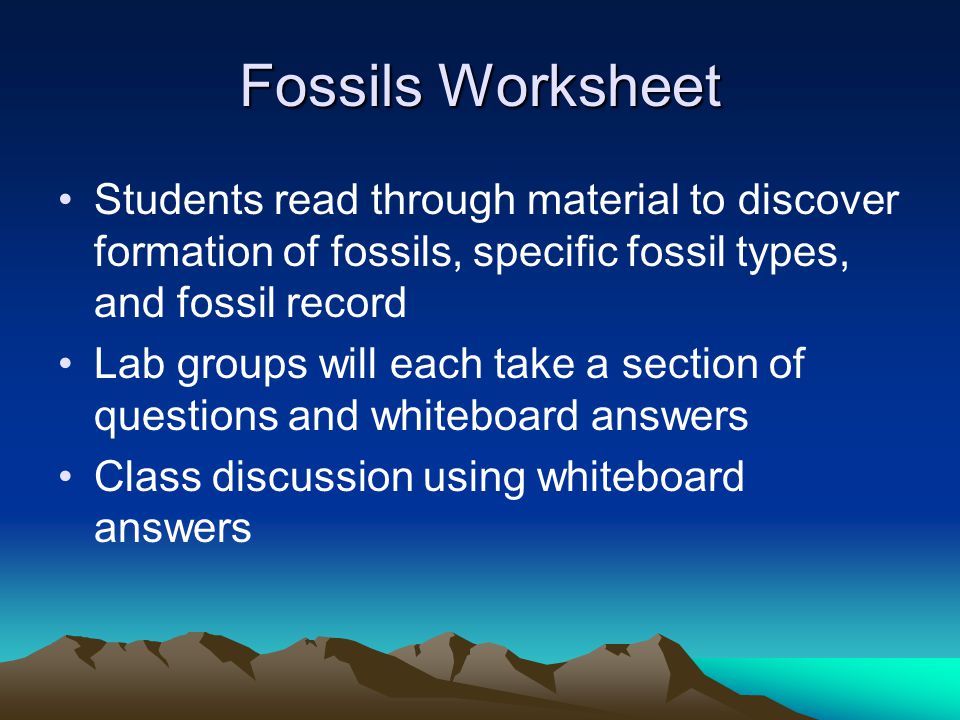 Fossils Worksheet

• Students read through material to discover formation of fossils, specific fossil types, and fossil record
• Lab groups will each take a section of questions and whiteboard answers
• Class discussion using whiteboard answers